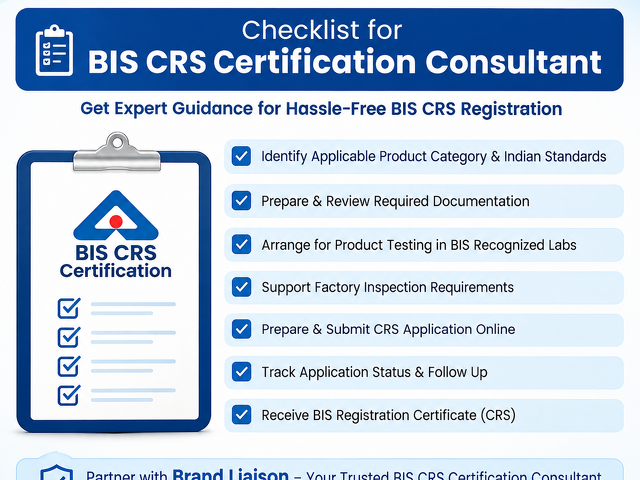 Checklist for
BIS CRS Certification Consultant

Get Expert Guidance for Hassle-Free BIS CRS Registration

BIS CRS Certification

Identify Applicable Product Category & Indian Standards

Prepare & Review Required Documentation

Arrange for Product Testing in BIS Recognized Labs

Support Factory Inspection Requirements

Prepare & Submit CRS Application Online

Track Application Status & Follow Up

Receive BIS Registration Certificate (CRS)

Partner with Brand Liaison – Your Trusted BIS CRS Certification Consultant